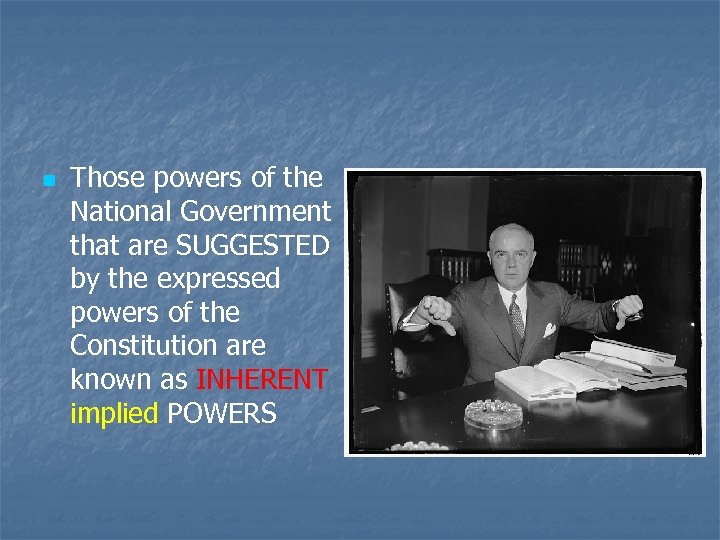 Those powers of the National Government that are SUGGESTED by the expressed powers of the Constitution are known as INHERENT implied POWERS